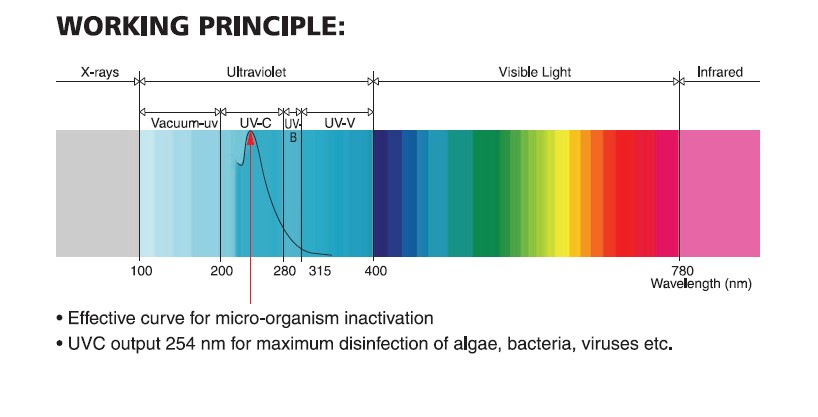 WORKING PRINCIPLE:

X-rays

Ultraviolet

Visible Light

Infrared

Vacuum-uv

UV-C

UV-B

UV-V

100

200

280

315

400

780

Wavelength (nm)

• Effective curve for micro-organism inactivation

• UVC output 254 nm for maximum disinfection of algae, bacteria, viruses etc.